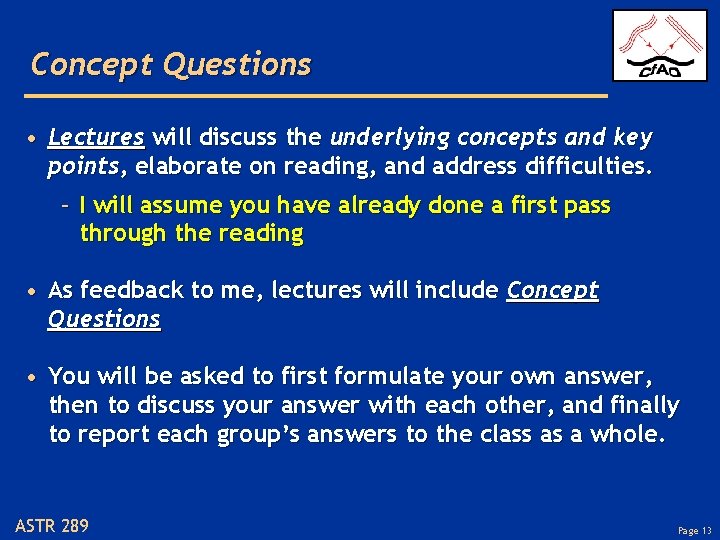 Concept Questions

CfAO

• Lectures will discuss the underlying concepts and key points, elaborate on reading, and address difficulties.

– I will assume you have already done a first pass through the reading

• As feedback to me, lectures will include Concept Questions

• You will be asked to first formulate your own answer, then to discuss your answer with each other, and finally to report each group's answers to the class as a whole.

ASTR 289

Page 13